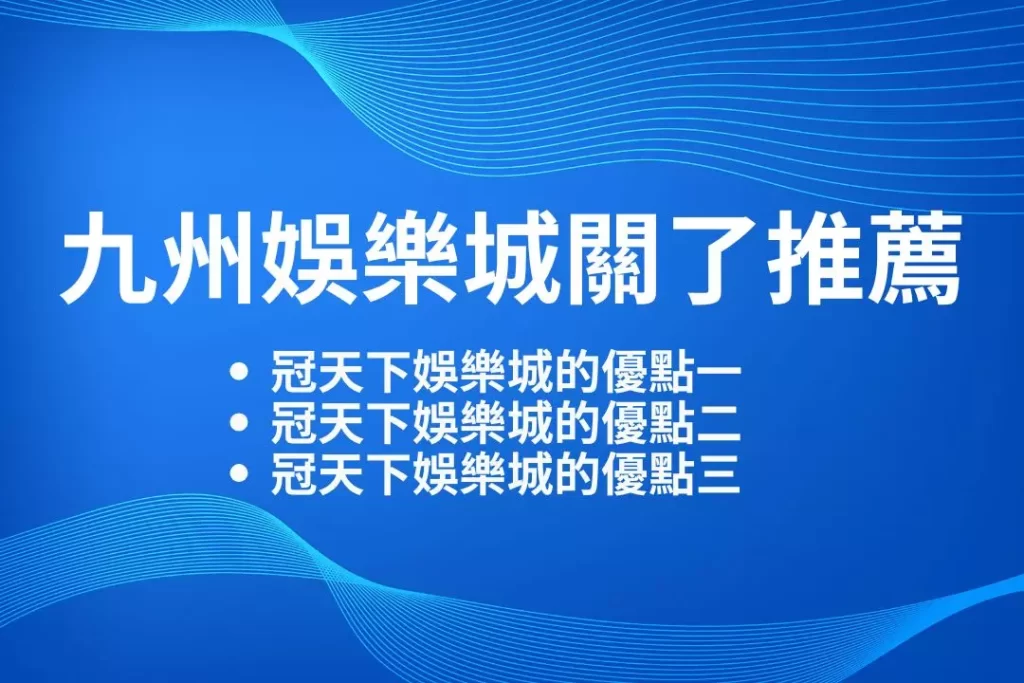 九州娛樂城關了推薦

• 冠天下娛樂城的優點一
• 冠天下娛樂城的優點二
• 冠天下娛樂城的優點三